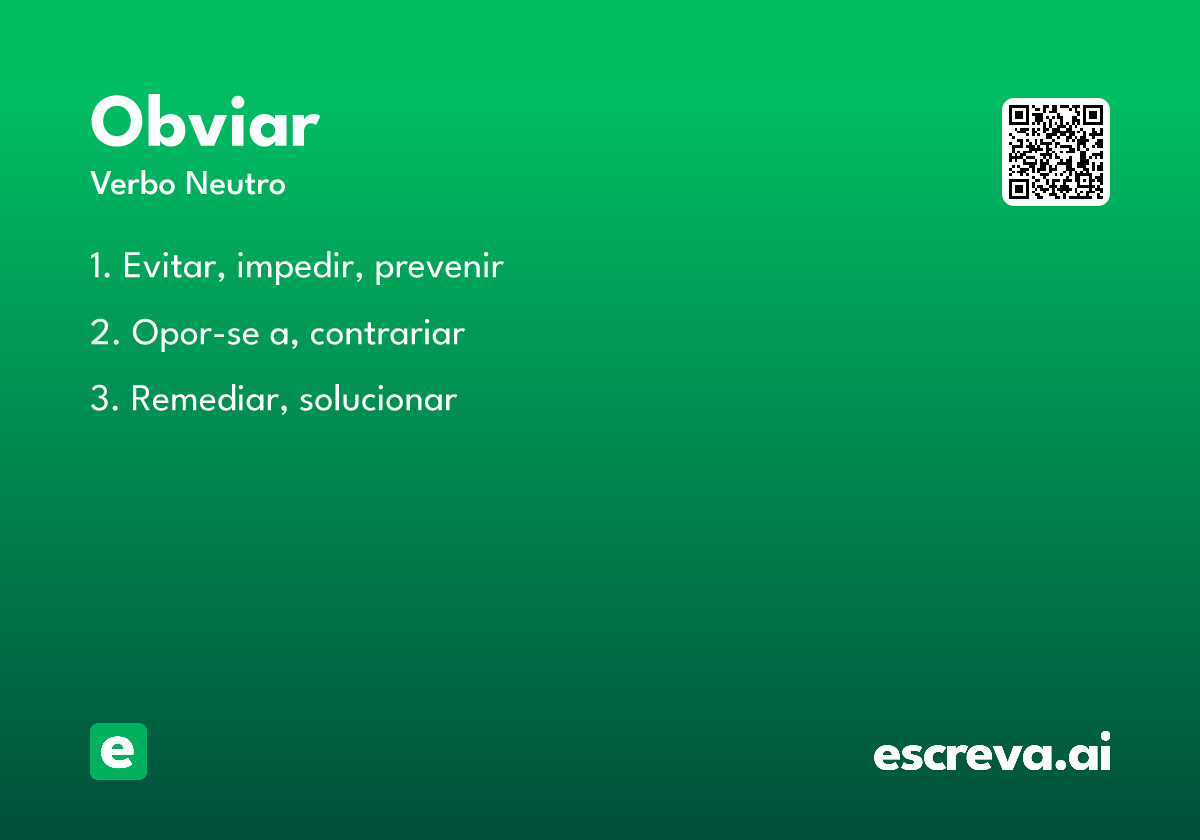 Obviar
Verbo Neutro

1. Evitar, impedir, prevenir

2. Opor-se a, contrariar

3. Remediar, solucionar

e

escreva.ai